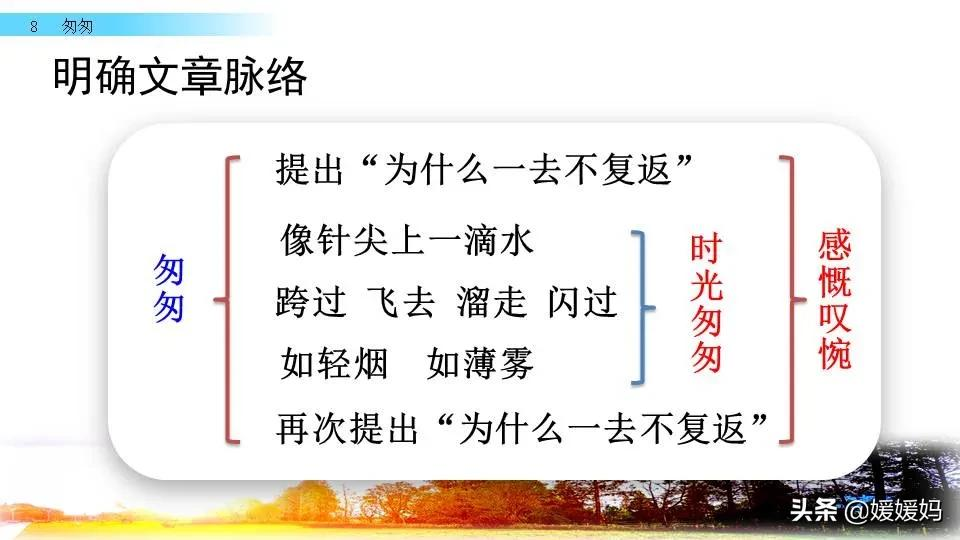 8 匆匆

明确文章脉络

匆匆

提出“为什么一去不复返”

像针尖上一滴水

跨过 飞去 溜走 闪过

如轻烟 如薄雾

再次提出“为什么一去不复返”

时光匆匆

感慨叹惋

头条 @媛媛妈